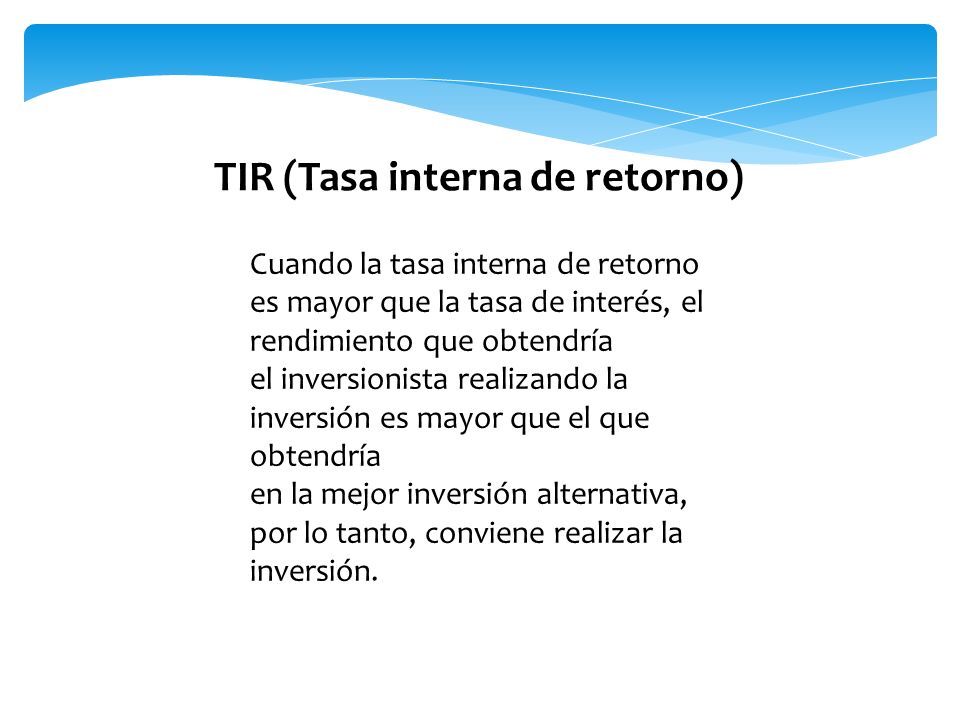 TIR (Tasa interna de retorno)

Cuando la tasa interna de retorno es mayor que la tasa de interés, el rendimiento que obtendría el inversionista realizando la inversión es mayor que el que obtendría en la mejor inversión alternativa, por lo tanto, conviene realizar la inversión.